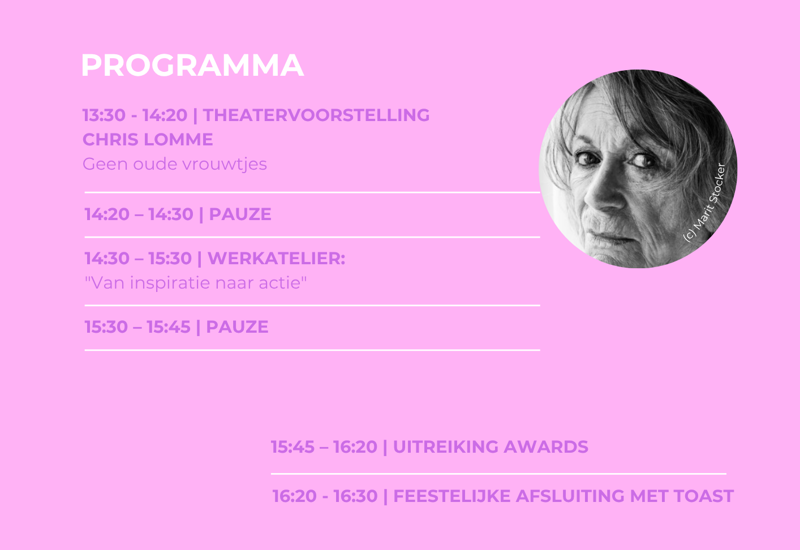 PROGRAMMA

13:30 - 14:20 | THEATERVOORSTELLING
CHRIS LOMME
Geen oude vrouwtjes

(c) Marit Stocker

14:20 – 14:30 | PAUZE

14:30 – 15:30 | WERKATELIER:
"Van inspiratie naar actie"

15:30 – 15:45 | PAUZE

15:45 – 16:20 | UITREIKING AWARDS

16:20 - 16:30 | FEESTELIJKE AFSLUITING MET TOAST